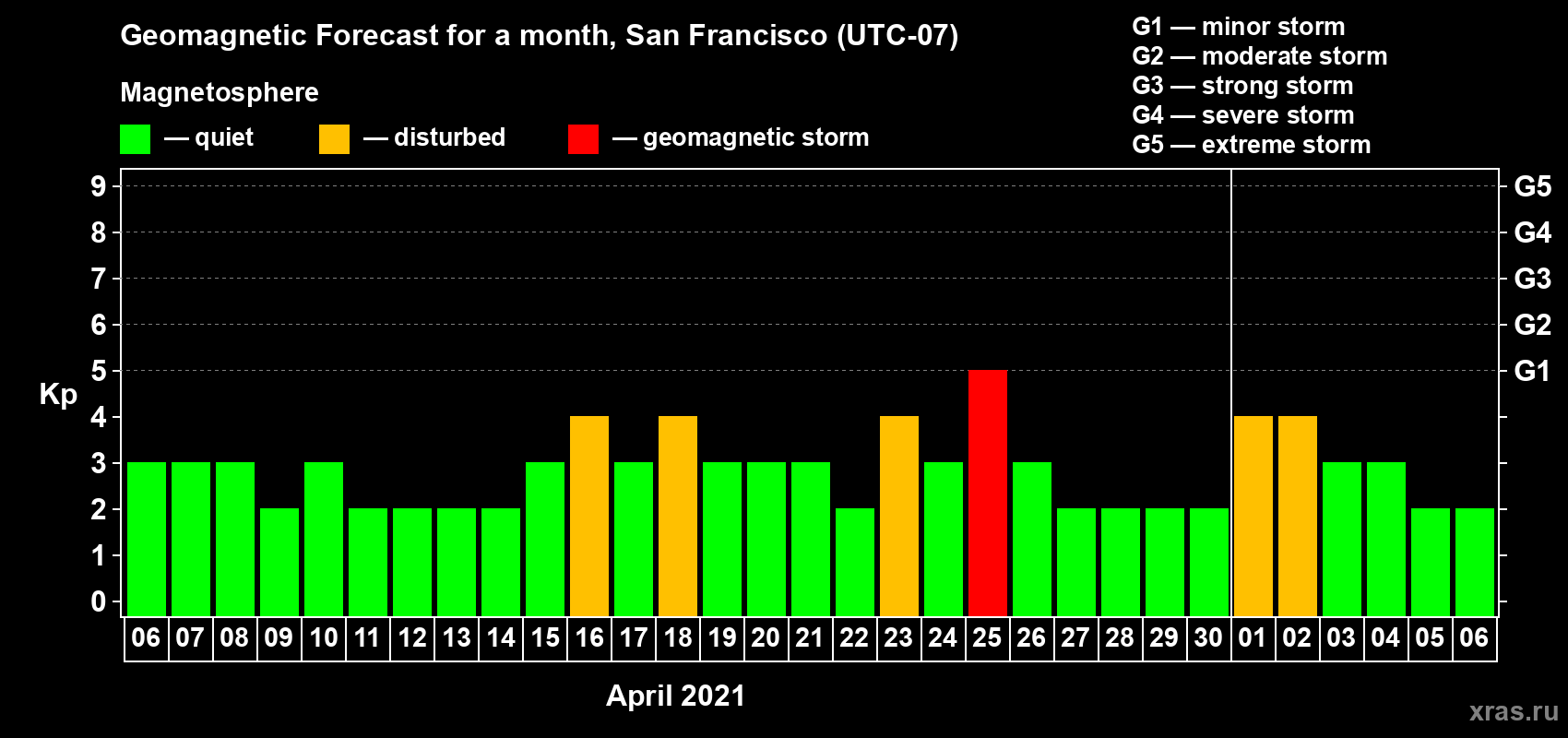 Geomagnetic Forecast for a month, San Francisco (UTC-07)

Magnetosphere

— quiet — disturbed — geomagnetic storm

G1 — minor storm
G2 — moderate storm
G3 — strong storm
G4 — severe storm
G5 — extreme storm

Kp

9
8
7
6
5
4
3
2
1
0

G5
G4
G3
G2
G1

06 07 08 09 10 11 12 13 14 15 16 17 18 19 20 21 22 23 24 25 26 27 28 29 30 01 02 03 04 05 06

April 2021

xras.ru